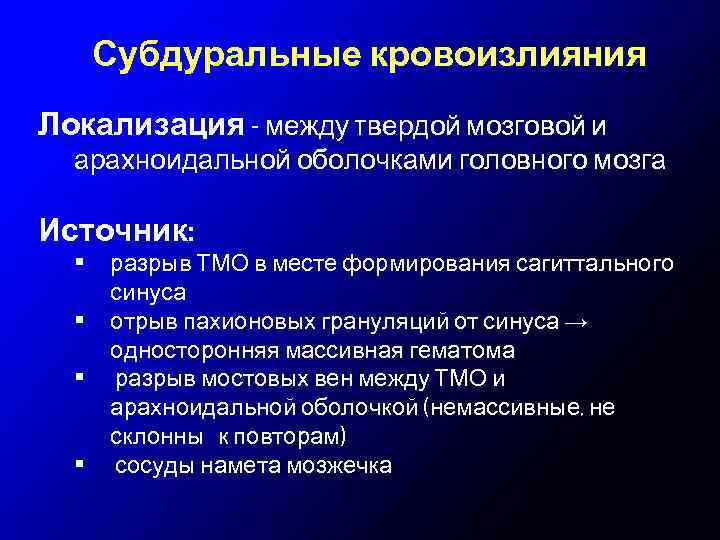 Субдуральные кровоизлияния

Локализация - между твердой мозговой и арахноидальной оболочками головного мозга

Источник:
▪ разрыв ТМО в месте формирования сагиттального синуса
▪ отрыв пахионовых грануляций от синуса → односторонняя массивная гематома
▪ разрыв мостовых вен между ТМО и арахноидальной оболочкой (немассивные, не склонны к повторам)
▪ сосуды намета мозжечка